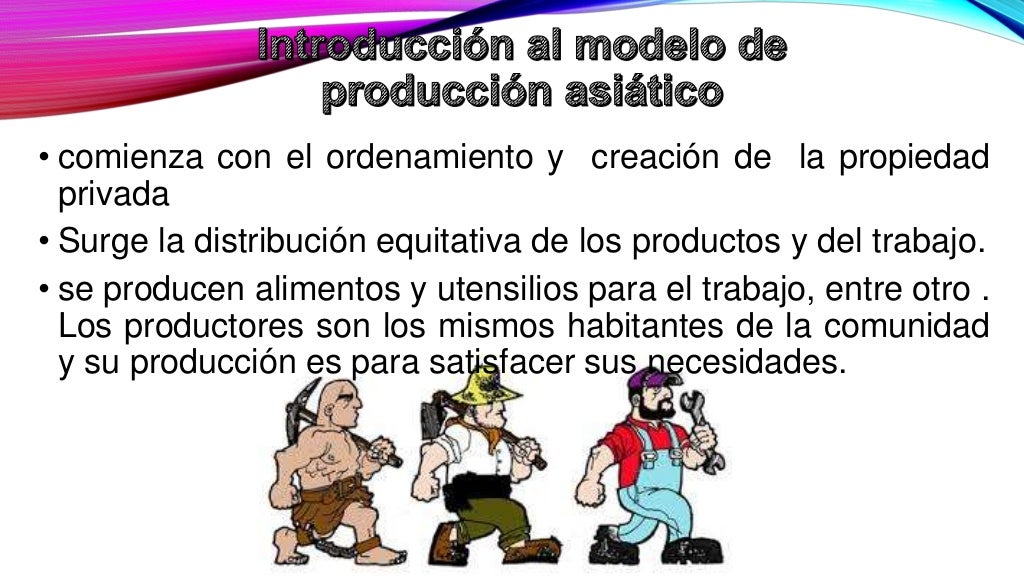 Introducción al modelo de producción asiático

• comienza con el ordenamiento y creación de la propiedad privada

• Surge la distribución equitativa de los productos y del trabajo.

• se producen alimentos y utensilios para el trabajo, entre otro . Los productores son los mismos habitantes de la comunidad y su producción es para satisfacer sus necesidades.